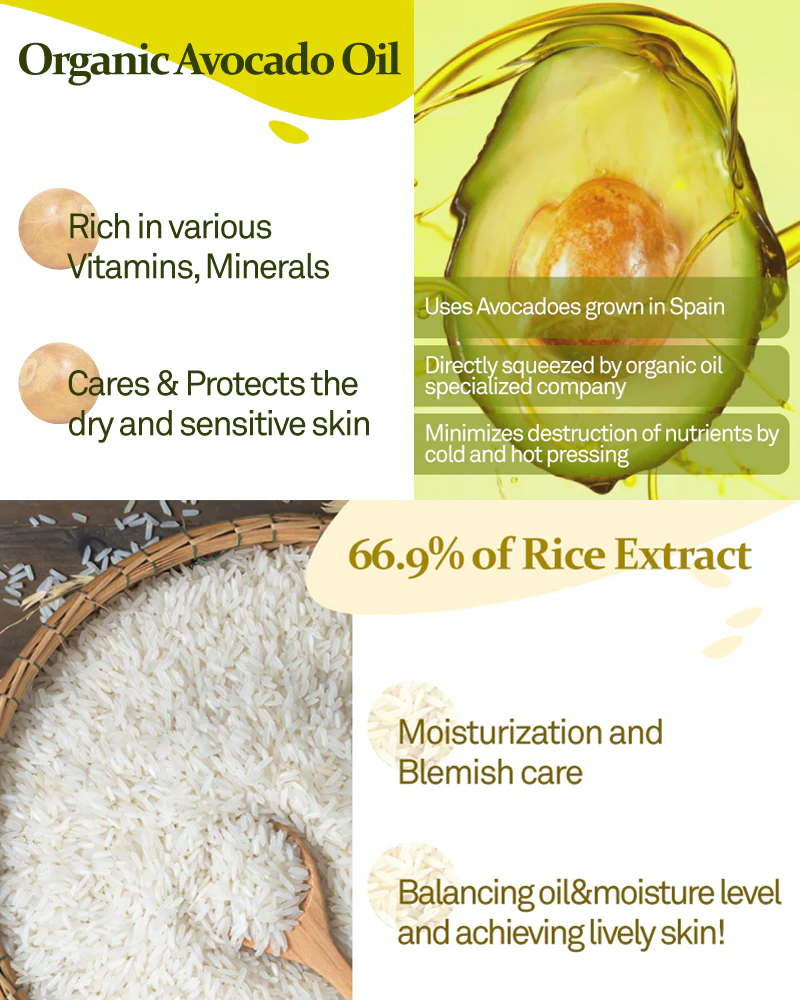 Organic Avocado Oil

Rich in various Vitamins, Minerals

Cares & Protects the dry and sensitive skin

Uses Avocadoes grown in Spain

Directly squeezed by organic oil specialized company

Minimizes destruction of nutrients by cold and hot pressing

66.9% of Rice Extract

Moisturization and Blemish care

Balancing oil&moisture level and achieving lively skin!